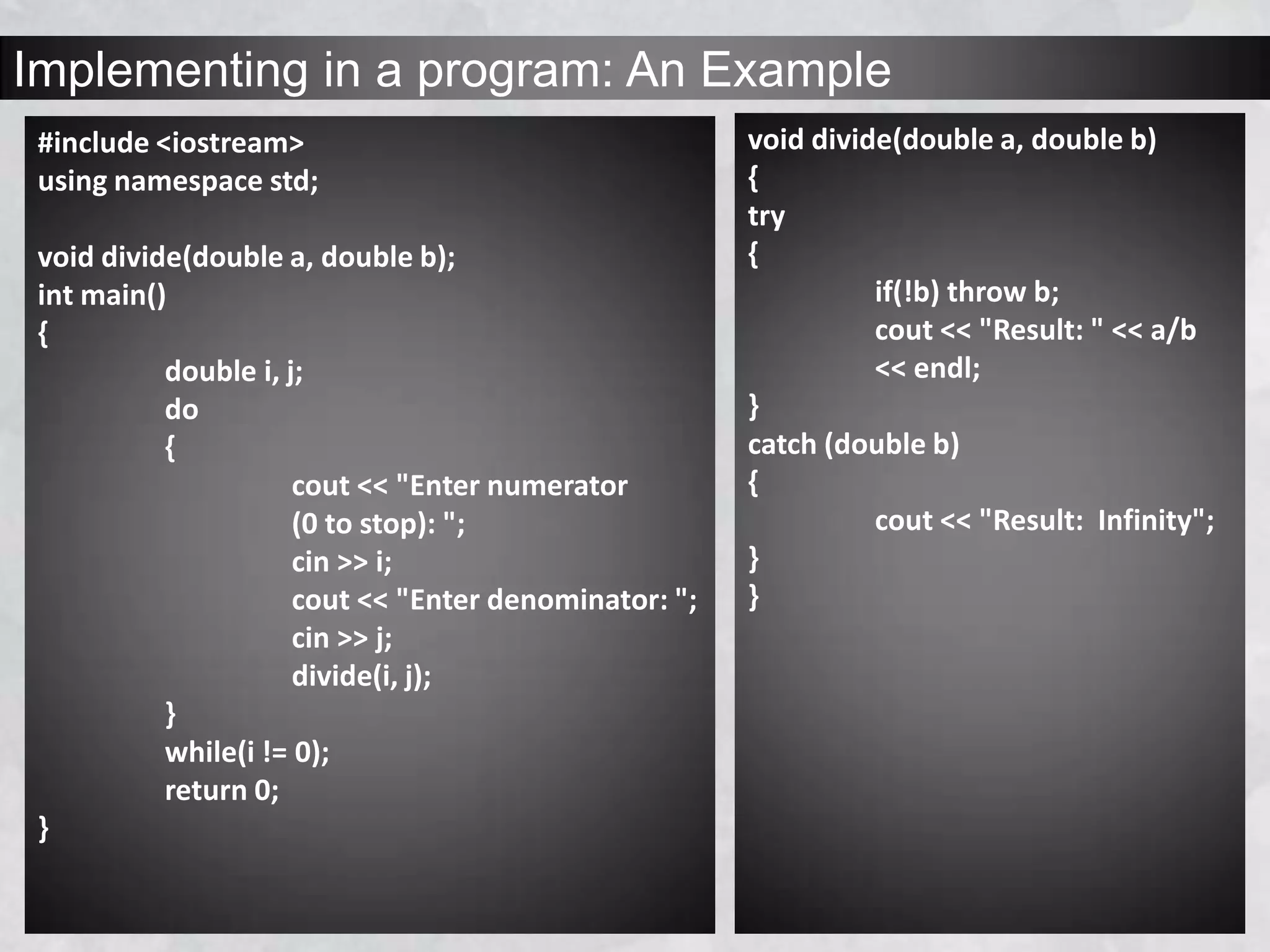 Implementing in a program: An Example

#include <iostream>
using namespace std;

void divide(double a, double b);
int main()
{
double i, j;
do
{
cout << "Enter numerator (0 to stop): ";
cin >> i;
cout << "Enter denominator: ";
cin >> j;
divide(i, j);
}
while(i != 0);
return 0;
}

void divide(double a, double b)
{
try
{
if(!b) throw b;
cout << "Result: " << a/b << endl;
}
catch (double b)
{
cout << "Result:  Infinity";
}
}